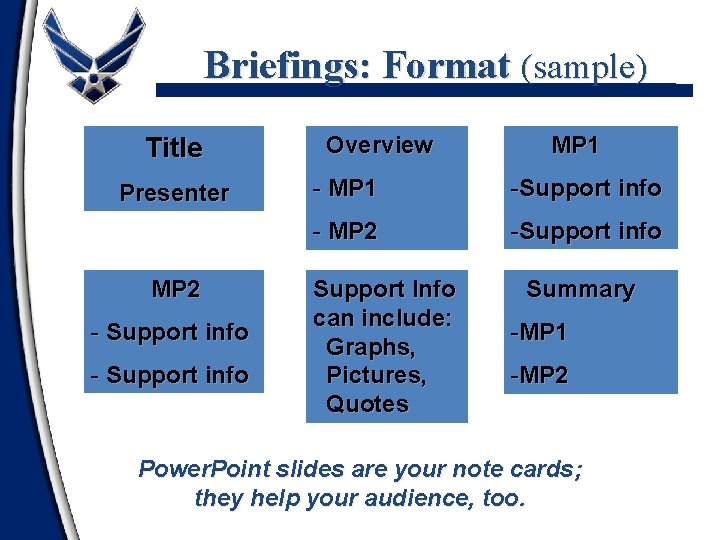 Briefings: Format (sample)

Title

Presenter

Overview

- MP1

- MP2

MP1

-Support info

-Support info

MP2

- Support info

- Support info

Support Info can include:
Graphs,
Pictures,
Quotes

Summary

-MP1

-MP2

PowerPoint slides are your note cards; they help your audience, too.